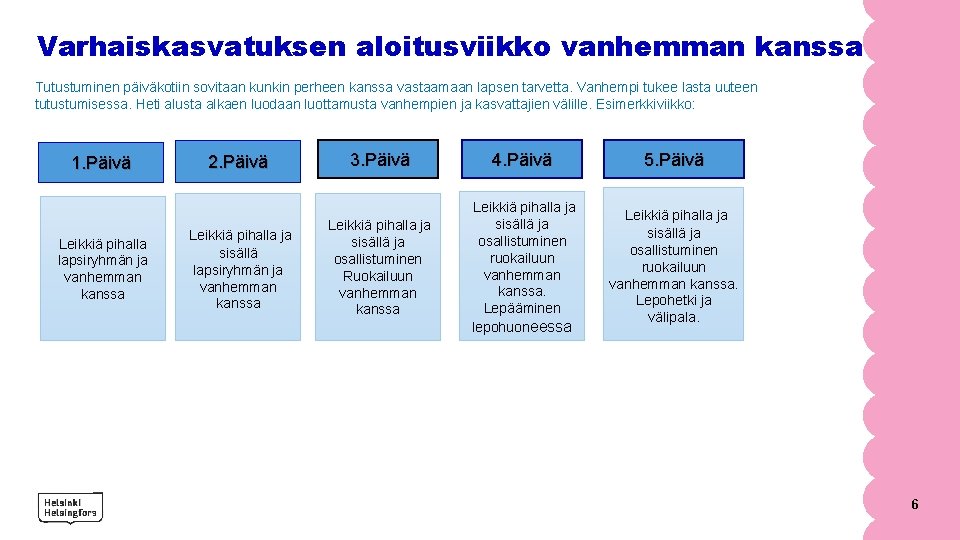 Varhaiskasvatuksen aloitusviikko vanhemman kanssa

Tutustuminen päiväkotiin sovitaan kunkin perheen kanssa vastaamaan lapsen tarvetta. Vanhempi tukee lasta uuteen tutustumisessa. Heti alusta alkaen luodaan luottamusta vanhempien ja kasvattajien välille. Esimerkkiviikko:

1.Päivä

Leikkiä pihalla lapsiryhmän ja vanhemman kanssa

2.Päivä

Leikkiä pihalla ja sisällä lapsiryhmän ja vanhemman kanssa

3.Päivä

Leikkiä pihalla ja sisällä ja osallistuminen Ruokailuun vanhemman kanssa

4.Päivä

Leikkiä pihalla ja sisällä ja osallistuminen ruokailuun vanhemman kanssa. Lepääminen lepohuoneessa

5.Päivä

Leikkiä pihalla ja sisällä ja osallistuminen ruokailuun vanhemman kanssa. Lepohetki ja välipala.

Helsinki Helsingfors

6